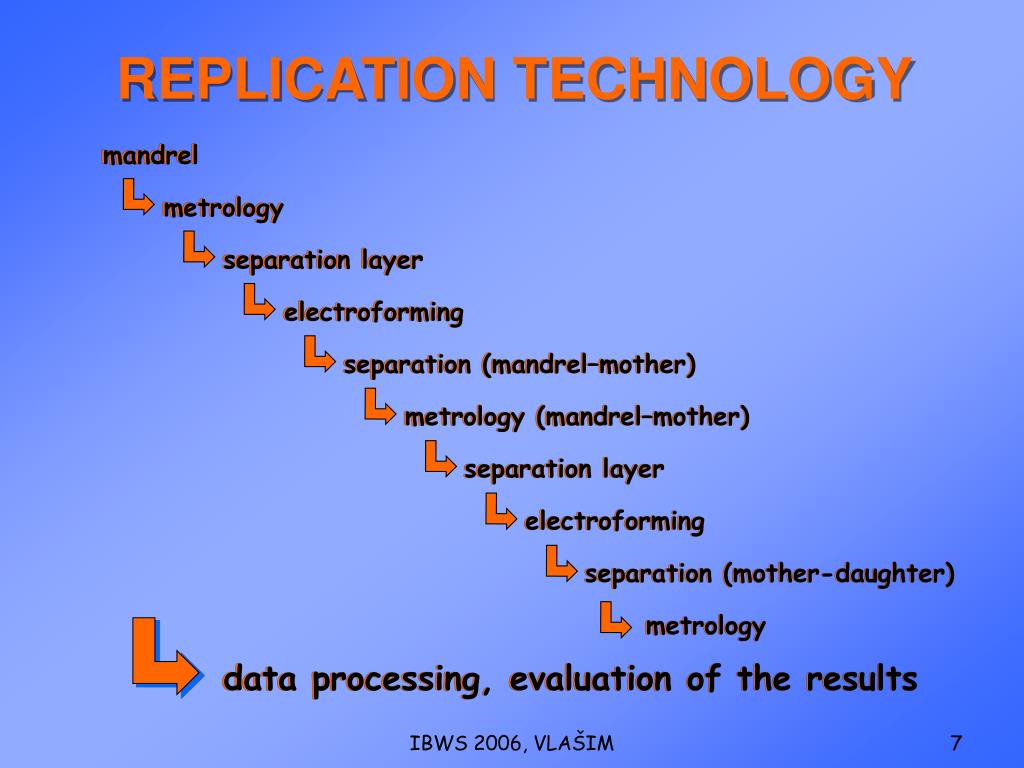 REPLICATION TECHNOLOGY

mandrel

metrology

separation layer

electroforming

separation (mandrel–mother)

metrology (mandrel–mother)

separation layer

electroforming

separation (mother-daughter)

metrology

data processing, evaluation of the results

IBWS 2006, VLAŠIM

7